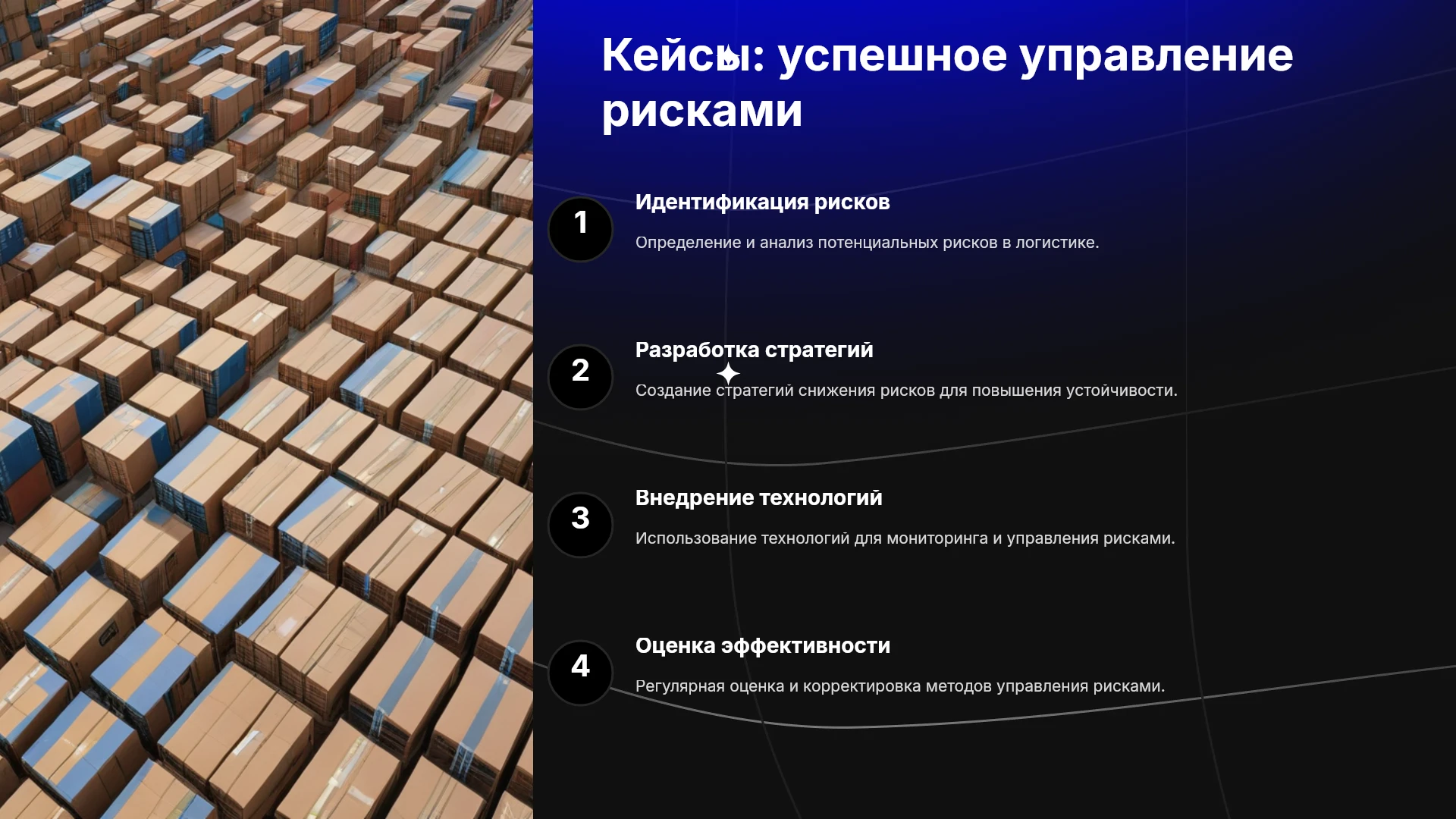 Кейсы: успешное управление рисками

1

Идентификация рисков

Определение и анализ потенциальных рисков в логистике.

2

Разработка стратегий

Создание стратегий снижения рисков для повышения устойчивости.

3

Внедрение технологий

Использование технологий для мониторинга и управления рисками.

4

Оценка эффективности

Регулярная оценка и корректировка методов управления рисками.